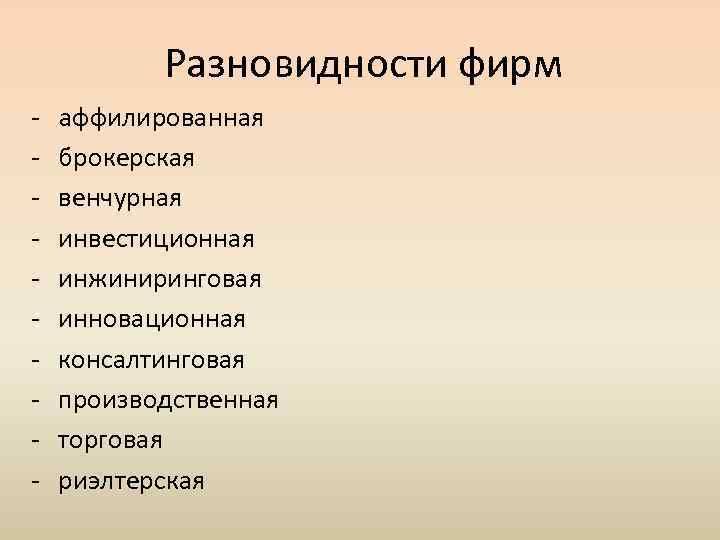 Разновидности фирм

- аффилированная
- брокерская
- венчурная
- инвестиционная
- инжиниринговая
- инновационная
- консалтинговая
- производственная
- торговая
- риэлтерская